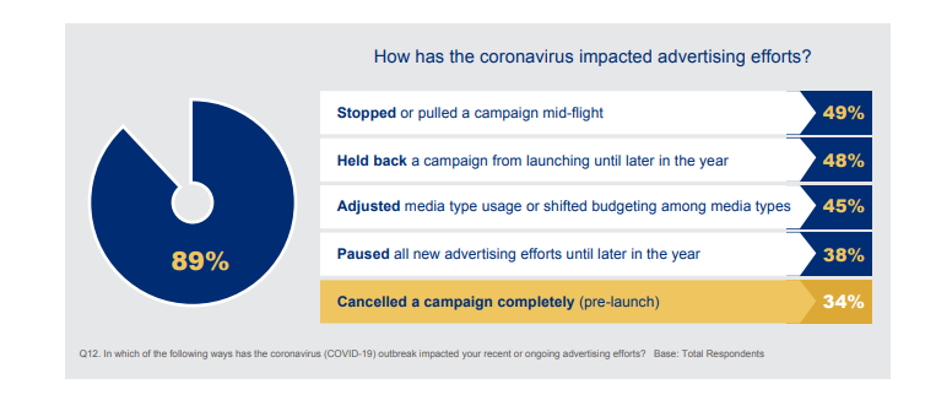 How has the coronavirus impacted advertising efforts?

89%

Stopped or pulled a campaign mid-flight 49%

Held back a campaign from launching until later in the year 48%

Adjusted media type usage or shifted budgeting among media types 45%

Paused all new advertising efforts until later in the year 38%

Cancelled a campaign completely (pre-launch) 34%

Q12. In which of the following ways has the coronavirus (COVID-19) outbreak impacted your recent or ongoing advertising efforts? Base: Total Respondents